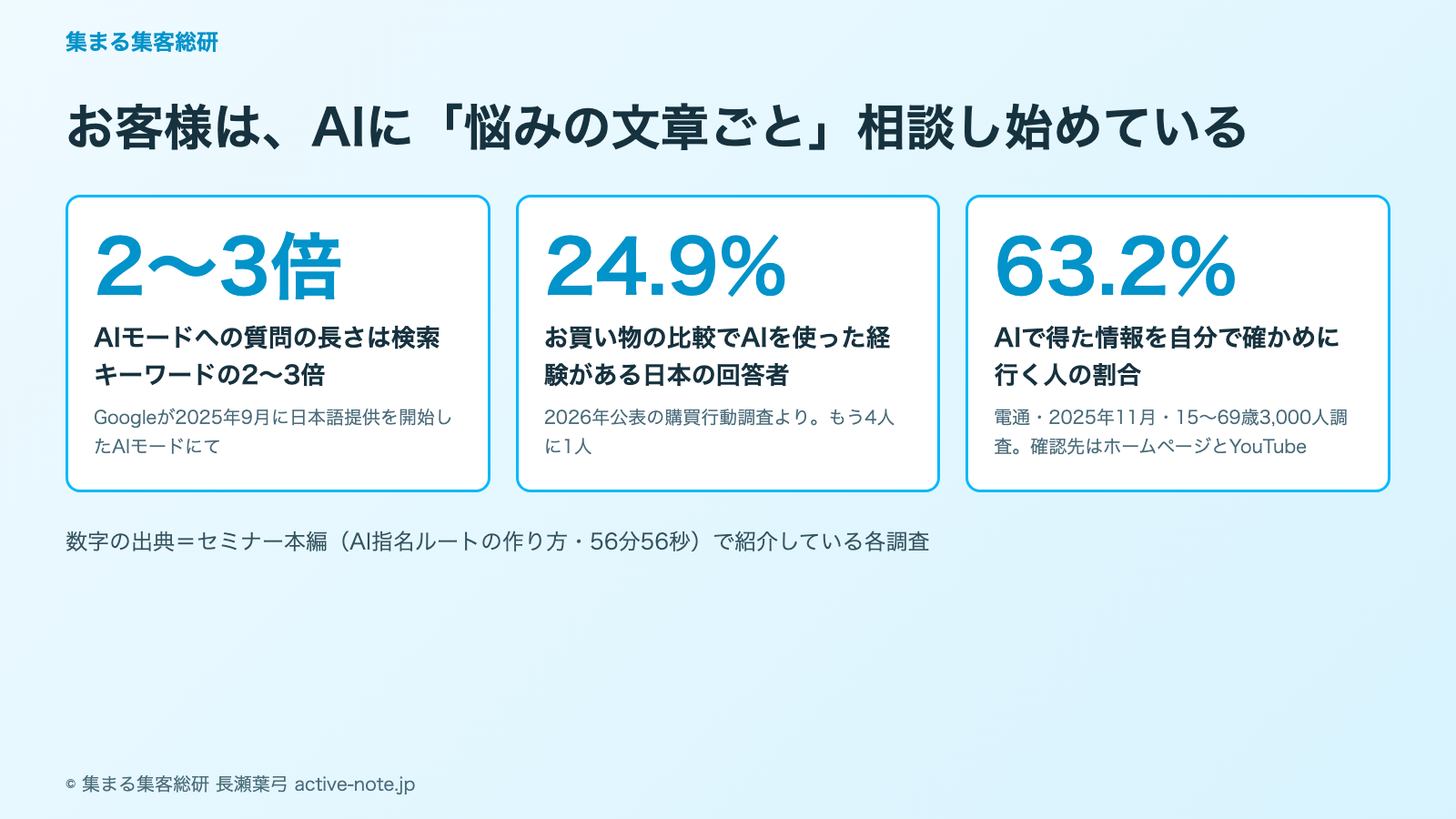 集まる集客総研

お客様は、AIに「悩みの文章ごと」相談し始めている

2〜3倍

AIモードへの質問の長さは検索キーワードの2〜3倍

Googleが2025年9月に日本語提供を開始したAIモードにて

24.9%

お買い物の比較でAIを使った経験がある日本の回答者

2026年公表の購買行動調査より。もう4人に1人

63.2%

AIで得た情報を自分で確かめに行く人の割合

電通・2025年11月・15〜69歳3,000人調査。確認先はホームページとYouTube

数字の出典＝セミナー本編（AI指名ルートの作り方・56分56秒）で紹介している各調査

© 集まる集客総研 長瀬葉弓 active-note.jp